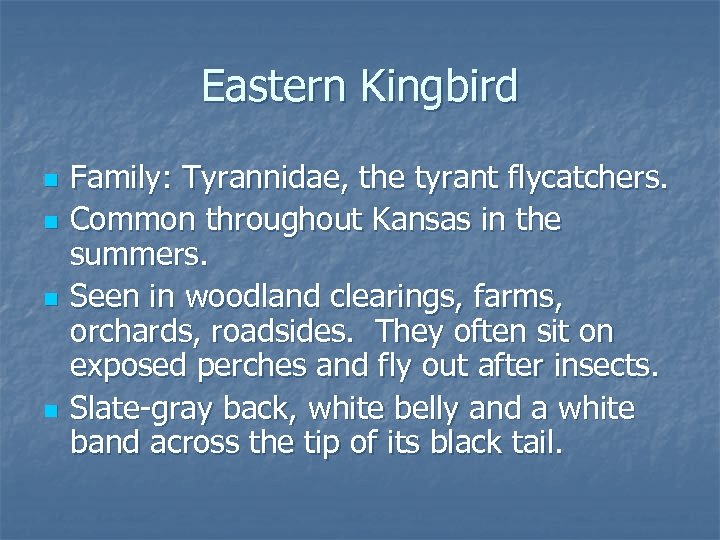 Eastern Kingbird

- Family: Tyrannidae, the tyrant flycatchers.
- Common throughout Kansas in the summers.
- Seen in woodland clearings, farms, orchards, roadsides. They often sit on exposed perches and fly out after insects.
- Slate-gray back, white belly and a white band across the tip of its black tail.